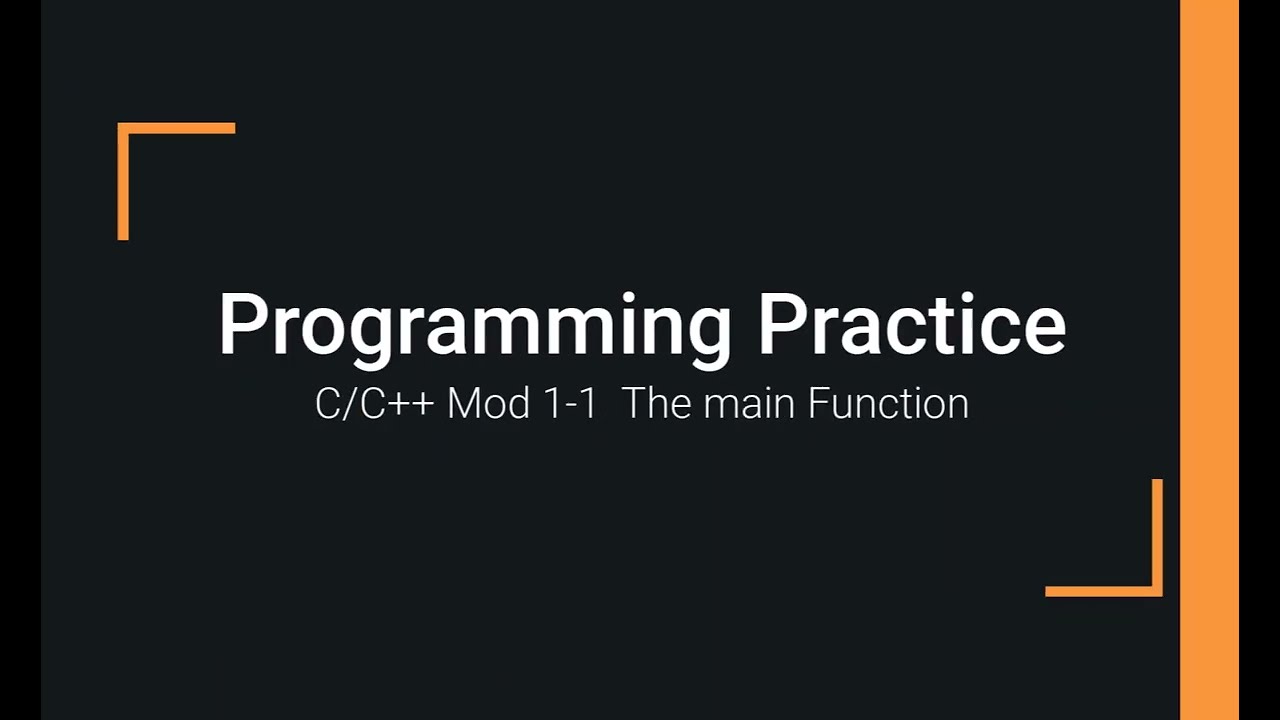 Programming Practice
C/C++ Mod 1-1 The main Function